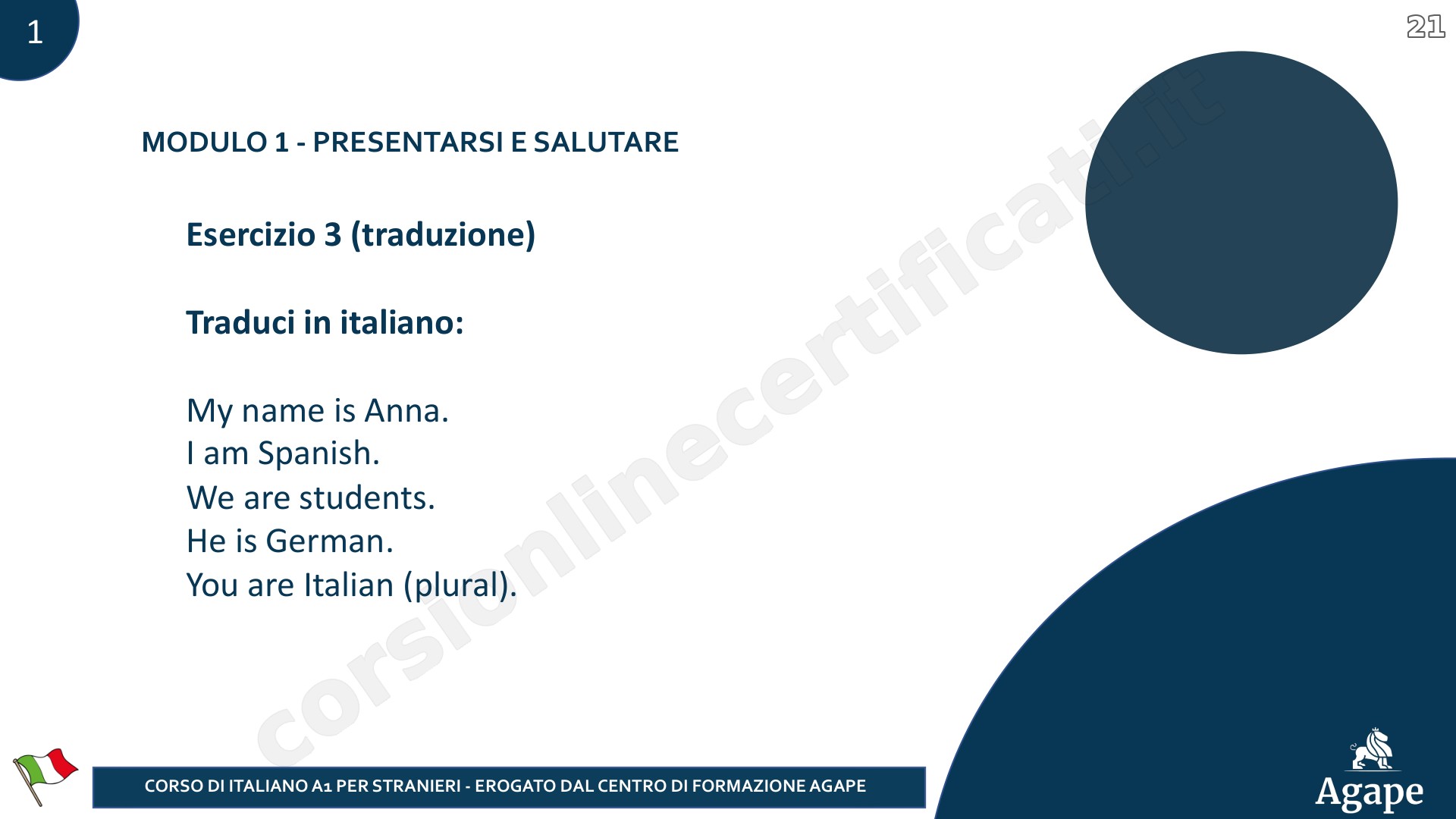 1

21

MODULO 1 - PRESENTARSI E SALUTARE

Esercizio 3 (traduzione)

Traduci in italiano:

My name is Anna.
I am Spanish.
We are students.
He is German.
You are Italian (plural).

corsionlinecertificati.it

CORSO DI ITALIANO A1 PER STRANIERI - EROGATO DAL CENTRO DI FORMAZIONE AGAPE

Agape